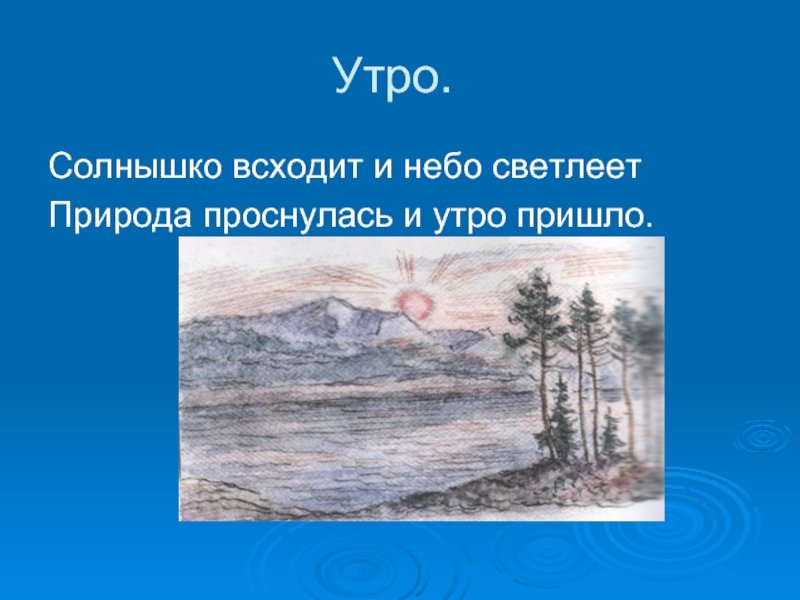 Утро.

Солнышко всходит и небо светлеет
Природа проснулась и утро пришло.